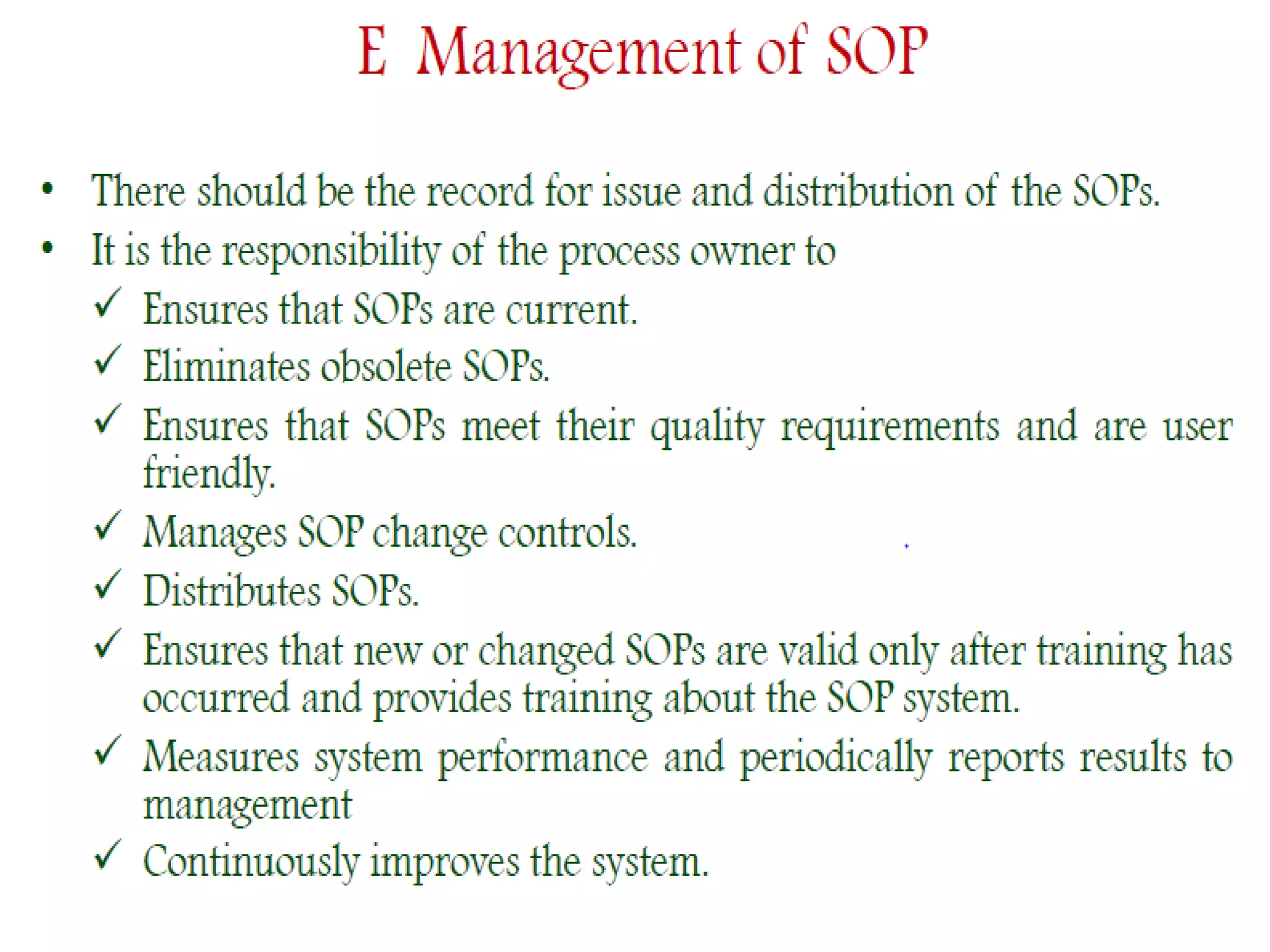 E Management of SOP

• There should be the record for issue and distribution of the SOPs.
• It is the responsibility of the process owner to
✓ Ensures that SOPs are current.
✓ Eliminates obsolete SOPs.
✓ Ensures that SOPs meet their quality requirements and are user friendly.
✓ Manages SOP change controls.
✓ Distributes SOPs.
✓ Ensures that new or changed SOPs are valid only after training has occurred and provides training about the SOP system.
✓ Measures system performance and periodically reports results to management
✓ Continuously improves the system.